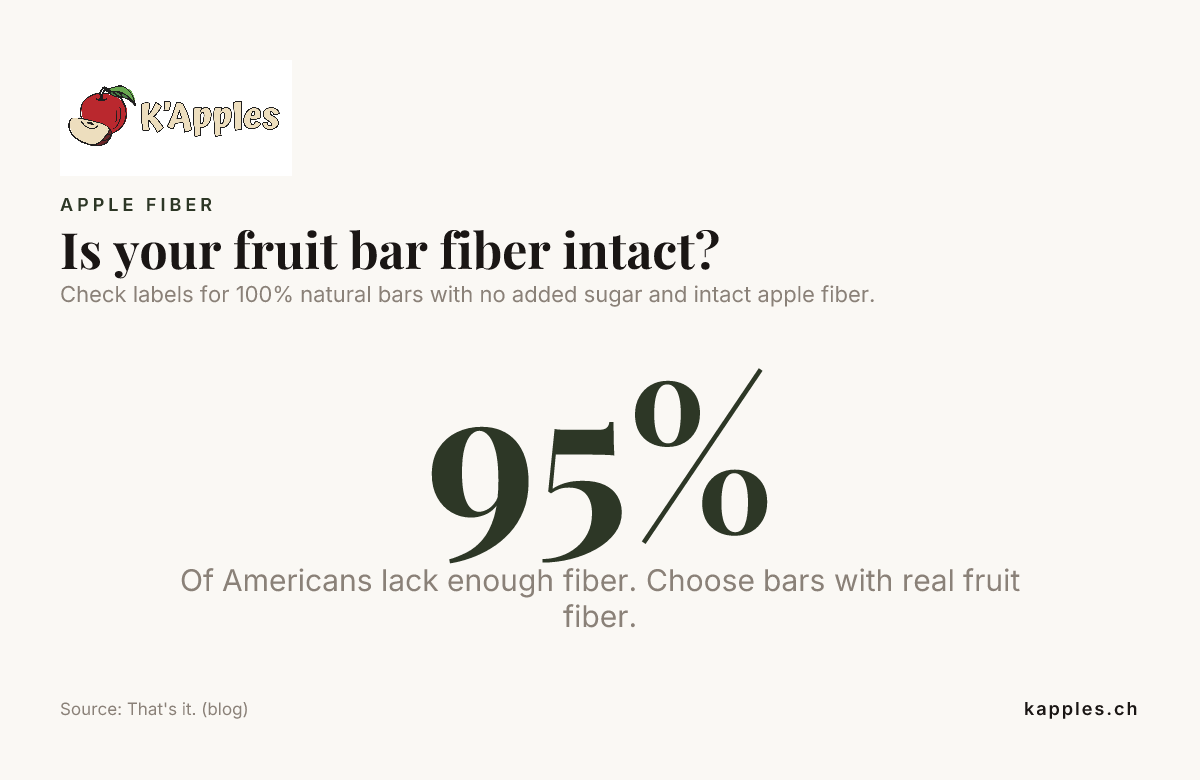 K'Apples

APPLE FIBER

Is your fruit bar fiber intact?

Check labels for 100% natural bars with no added sugar and intact apple fiber.

95%

Of Americans lack enough fiber. Choose bars with real fruit fiber.

Source: That's it. (blog)

kapples.ch